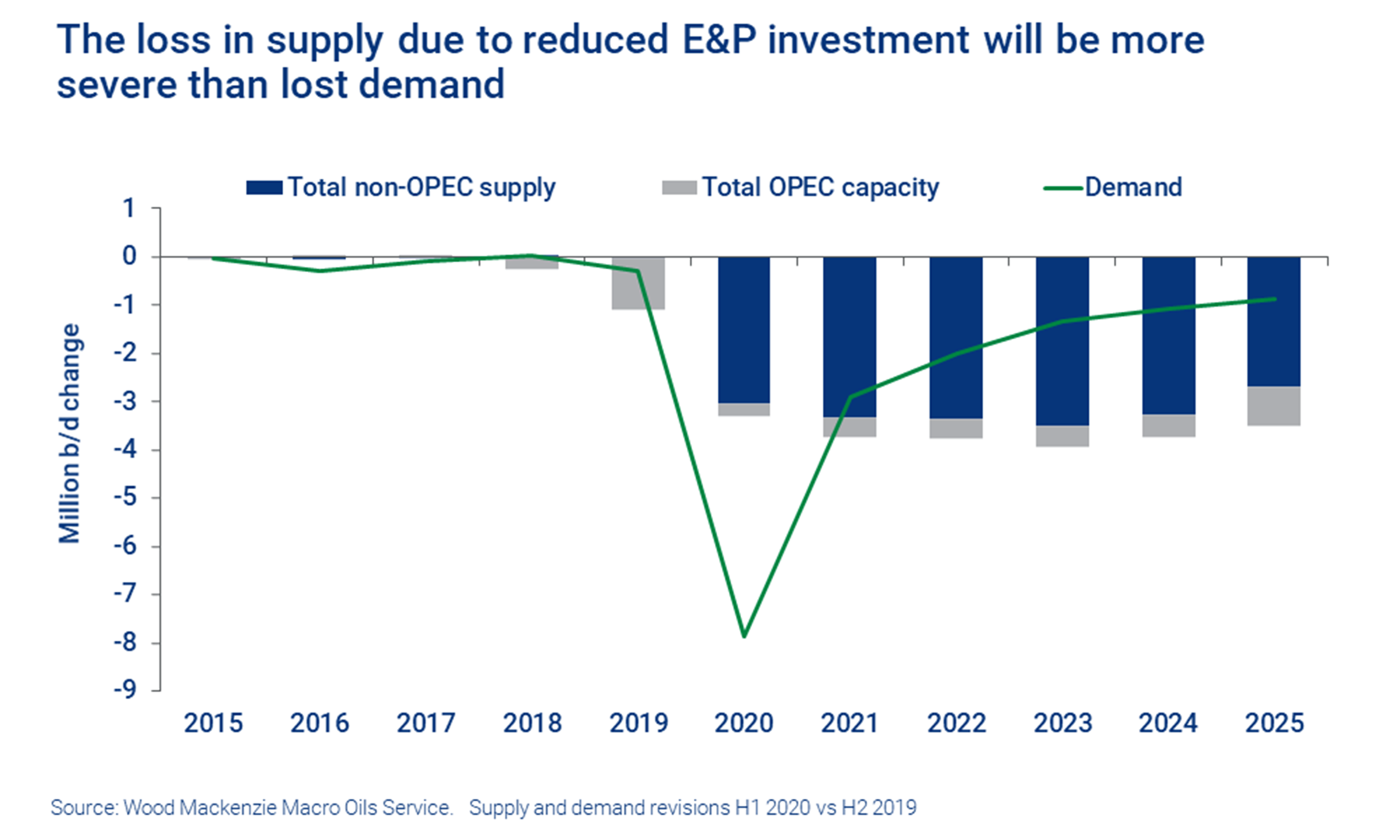 The loss in supply due to reduced E&P investment will be more severe than lost demand

Total non-OPEC supply
Total OPEC capacity
Demand

Million b/d change

1
0
-1
-2
-3
-4
-5
-6
-7
-8
-9

2015
2016
2017
2018
2019
2020
2021
2022
2023
2024
2025

Source: Wood Mackenzie Macro Oils Service. Supply and demand revisions H1 2020 vs H2 2019